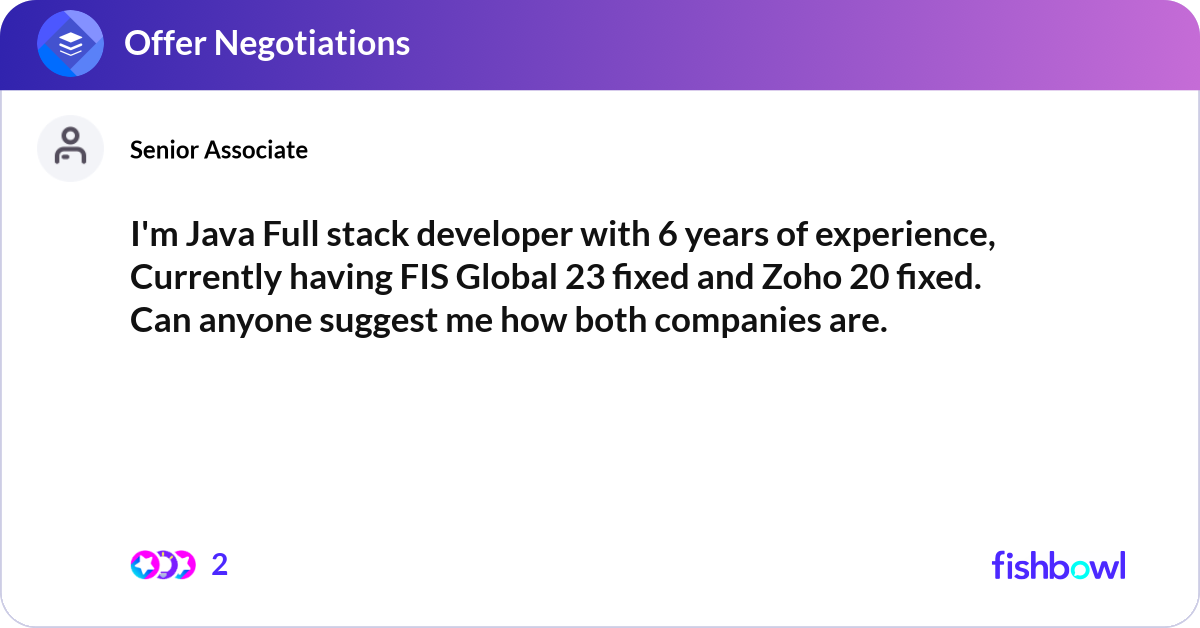 Offer Negotiations

Senior Associate

I'm Java Full stack developer with 6 years of experience, Currently having FIS Global 23 fixed and Zoho 20 fixed. Can anyone suggest me how both companies are.

2

fishbowl